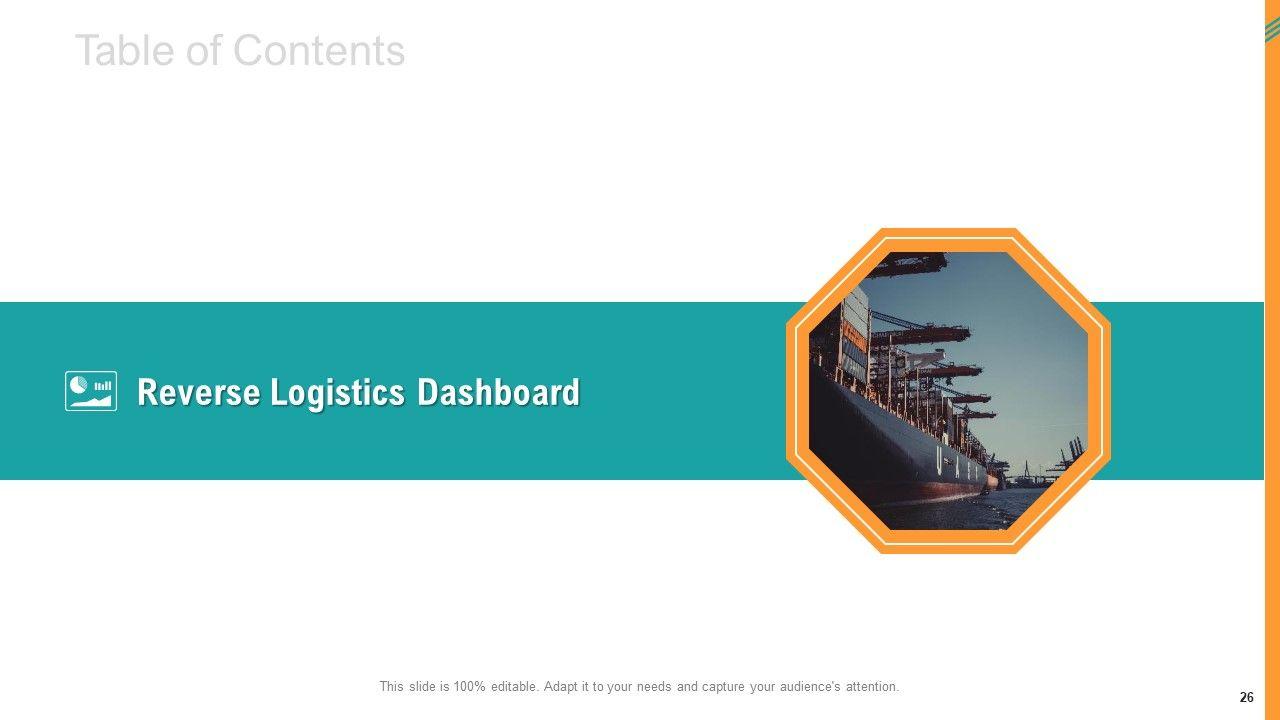 Table of Contents

Reverse Logistics Dashboard

This slide is 100% editable. Adapt it to your needs and capture your audience's attention.

26